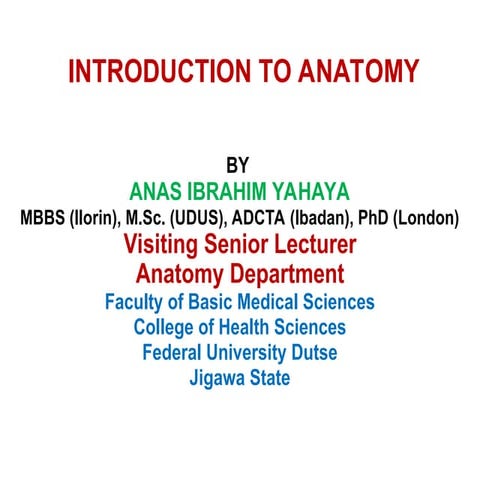 INTRODUCTION TO ANATOMY

BY
ANAS IBRAHIM YAHAYA
MBBS (Ilorin), M.Sc. (UDUS), ADCTA (Ibadan), PhD (London)
Visiting Senior Lecturer
Anatomy Department
Faculty of Basic Medical Sciences
College of Health Sciences
Federal University Dutse
Jigawa State